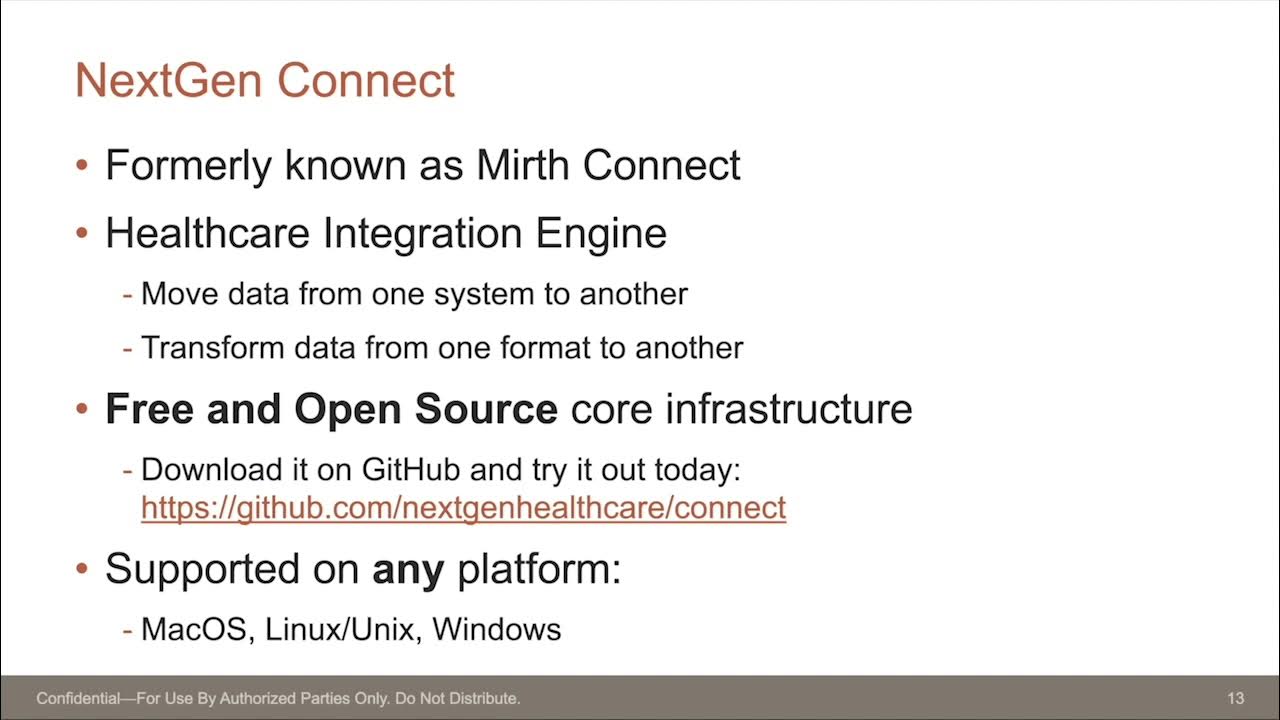 NextGen Connect

• Formerly known as Mirth Connect

• Healthcare Integration Engine

- Move data from one system to another

- Transform data from one format to another

• Free and Open Source core infrastructure

- Download it on GitHub and try it out today: https://github.com/nextgenhealthcare/connect

• Supported on any platform:

- MacOS, Linux/Unix, Windows

Confidential—For Use By Authorized Parties Only. Do Not Distribute.

13